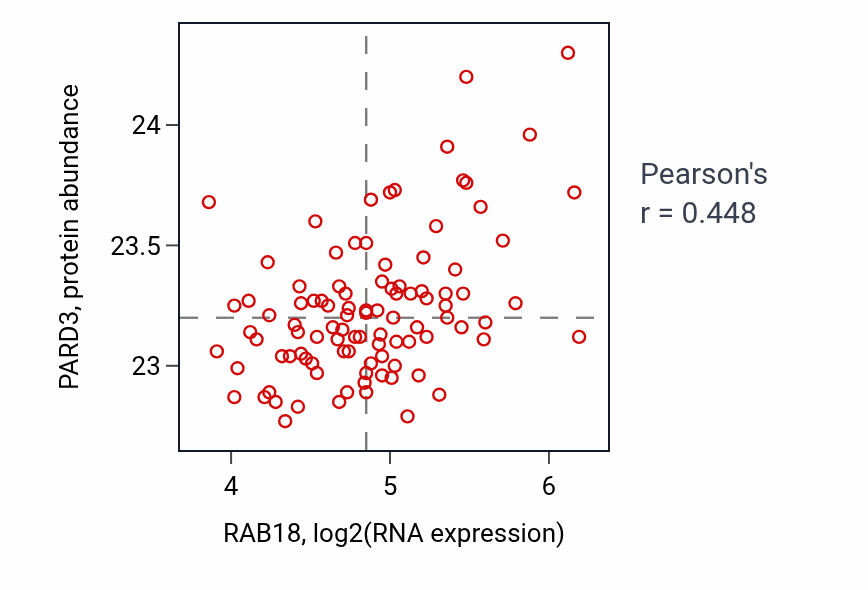 PARD3, protein abundance

24
23.5
23

4
5
6

RAB18, log2(RNA expression)

Pearson's
r = 0.448